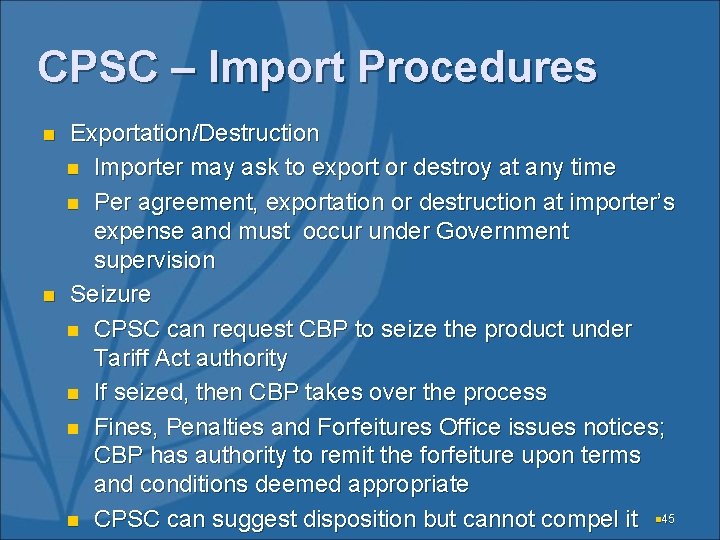 CPSC – Import Procedures

Exportation/Destruction

Importer may ask to export or destroy at any time

Per agreement, exportation or destruction at importer's expense and must occur under Government supervision

Seizure

CPSC can request CBP to seize the product under Tariff Act authority

If seized, then CBP takes over the process

Fines, Penalties and Forfeitures Office issues notices; CBP has authority to remit the forfeiture upon terms and conditions deemed appropriate

CPSC can suggest disposition but cannot compel it

45